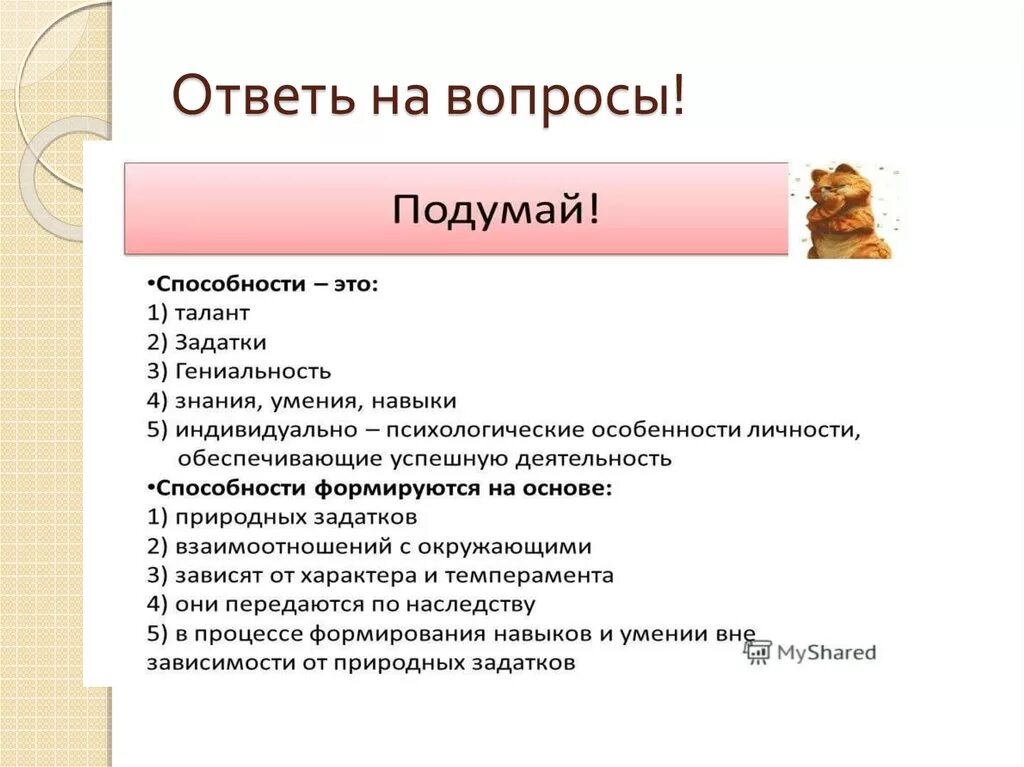 Ответь на вопросы!

Подумай!

•Способности – это:
1) талант
2) Задатки
3) Гениальность
4) знания, умения, навыки
5) индивидуально – психологические особенности личности, обеспечивающие успешную деятельность
•Способности формируются на основе:
1) природных задатков
2) взаимоотношений с окружающими
3) зависят от характера и темперамента
4) они передаются по наследству
5) в процессе формирования навыков и умении вне зависимости от природных задатков

MyShared